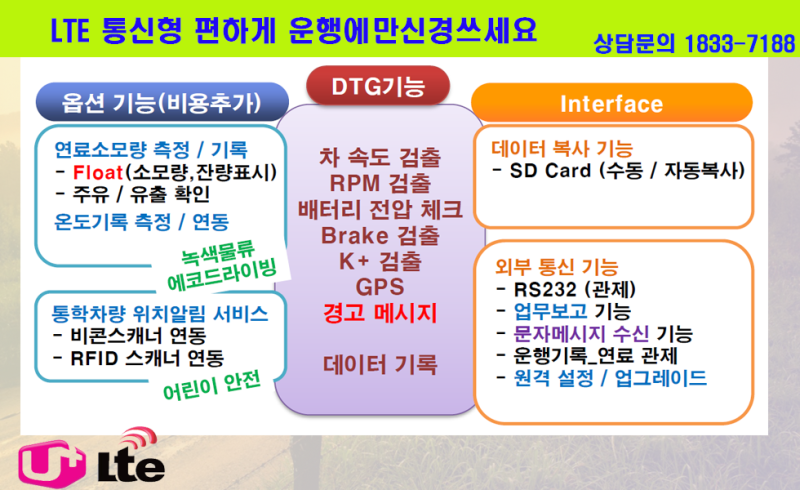 LTE 통신형 편하게 운행에만신경쓰세요

상담문의 1833-7188

옵션 기능(비용추가)

연료소모량 측정 / 기록
- Float(소모량,잔량표시)
- 주유 / 유출 확인
온도기록 측정 / 연동

녹색물류
에코드라이빙

통학차량 위치알림 서비스
- 비콘스캐너 연동
- RFID 스캐너 연동

어린이 안전

DTG기능

차 속도 검출
RPM 검출
배터리 전압 체크
Brake 검출
K+ 검출
GPS
경고 메시지

데이터 기록

Interface

데이터 복사 기능
- SD Card (수동 / 자동복사)

외부 통신 기능
- RS232 (관제)
- 업무보고 기능
- 문자메시지 수신 기능
- 운행기록_연료 관제
- 원격 설정 / 업그레이드

U+ Lte